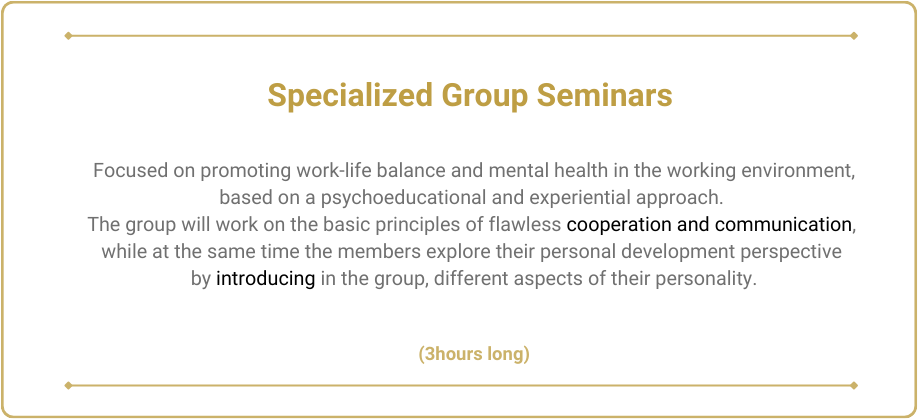 Specialized Group Seminars

Focused on promoting work-life balance and mental health in the working environment, based on a psychoeducational and experiential approach.
The group will work on the basic principles of flawless cooperation and communication, while at the same time the members explore their personal development perspective by introducing in the group, different aspects of their personality.

(3hours long)